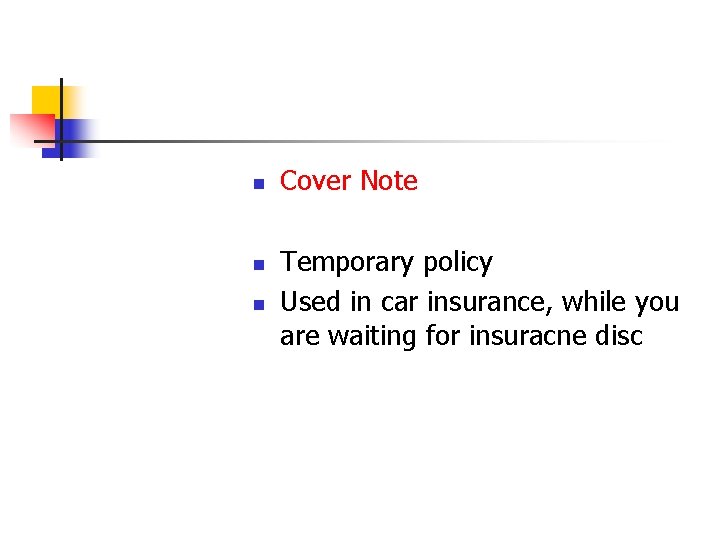 - Cover Note

- Temporary policy
- Used in car insurance, while you are waiting for insuracne disc